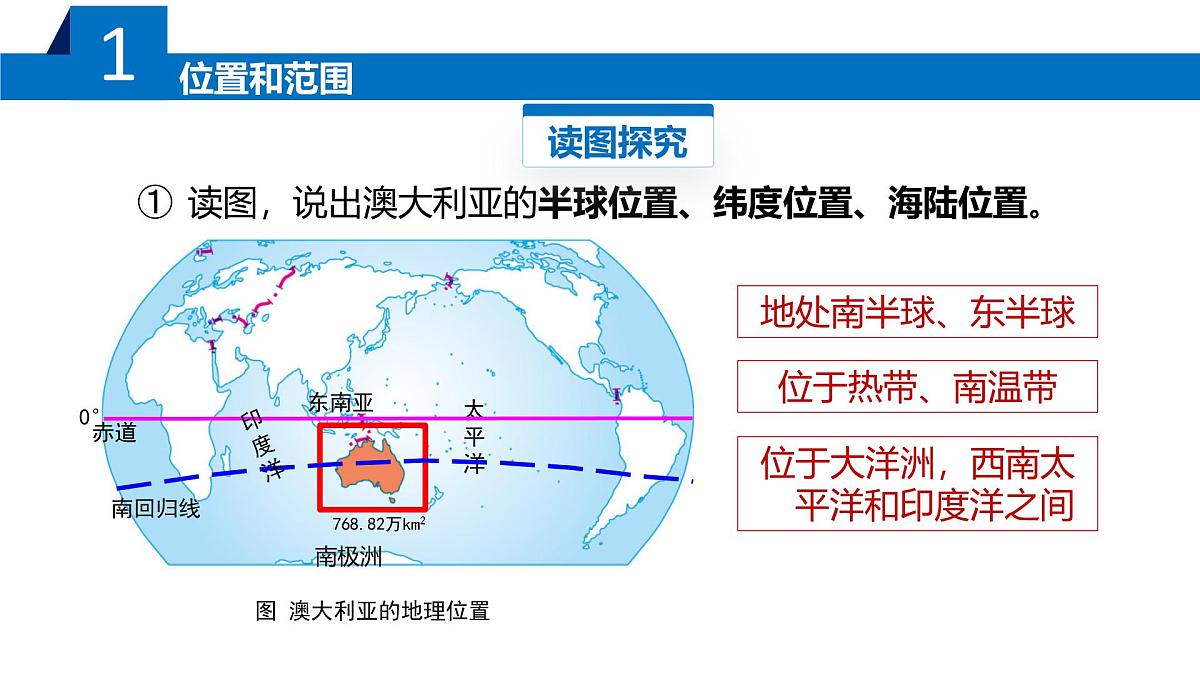 1 位置和范围

读图探究

① 读图，说出澳大利亚的半球位置、纬度位置、海陆位置。

0°
赤道
东南亚
印度洋
太平洋
南回归线
768.82万$km^2$
南极洲

图 澳大利亚的地理位置

地处南半球、东半球

位于热带、南温带

位于大洋洲，西南太平洋和印度洋之间